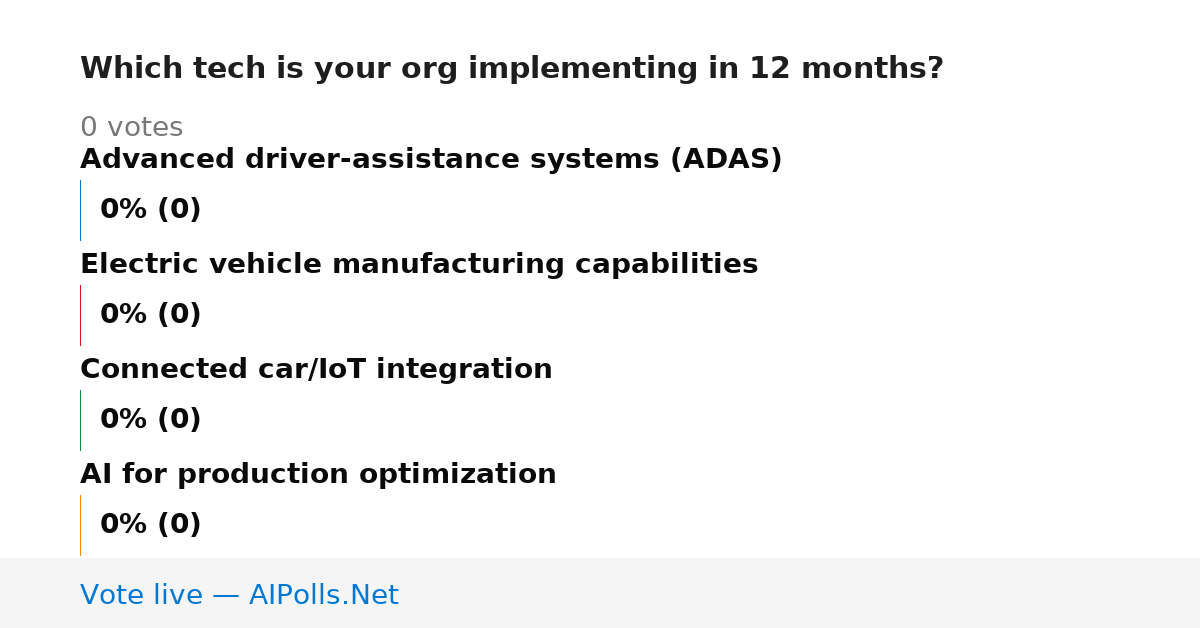 Which tech is your org implementing in 12 months?

0 votes

Advanced driver-assistance systems (ADAS)

0% (0)

Electric vehicle manufacturing capabilities

0% (0)

Connected car/IoT integration

0% (0)

AI for production optimization

0% (0)

Vote live — AIPolls.Net